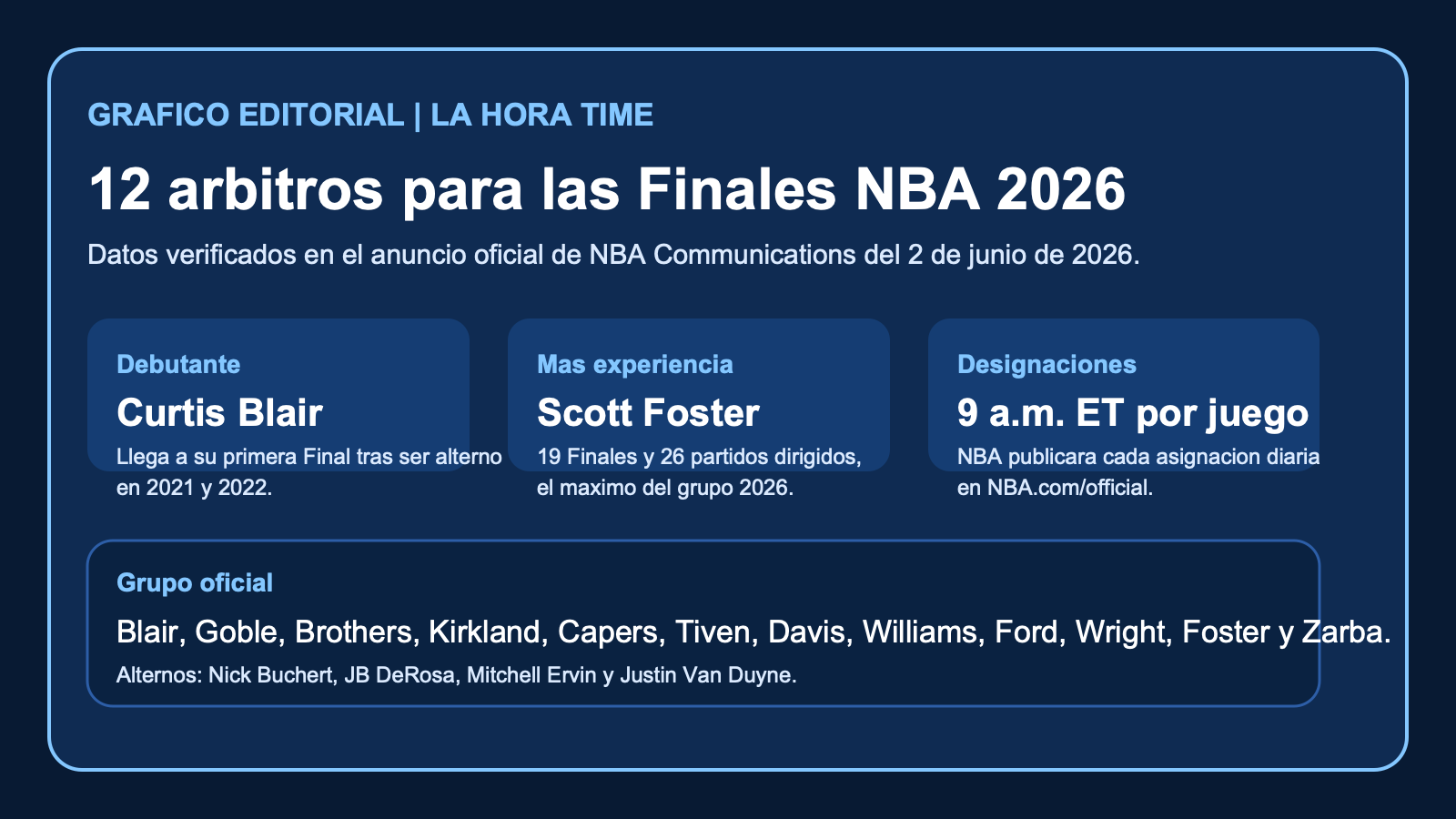 GRAFICO EDITORIAL | LA HORA TIME

12 arbitros para las Finales NBA 2026

Datos verificados en el anuncio oficial de NBA Communications del 2 de junio de 2026.

Debutante

Curtis Blair

Llega a su primera Final tras ser alterno en 2021 y 2022.

Mas experiencia

Scott Foster

19 Finales y 26 partidos dirigidos, el maximo del grupo 2026.

Designaciones

9 a.m. ET por juego

NBA publicara cada asignacion diaria en NBA.com/official.

Grupo oficial

Blair, Goble, Brothers, Kirkland, Capers, Tiven, Davis, Williams, Ford, Wright, Foster y Zarba.

Alternos: Nick Buchert, JB DeRosa, Mitchell Ervin y Justin Van Duyne.